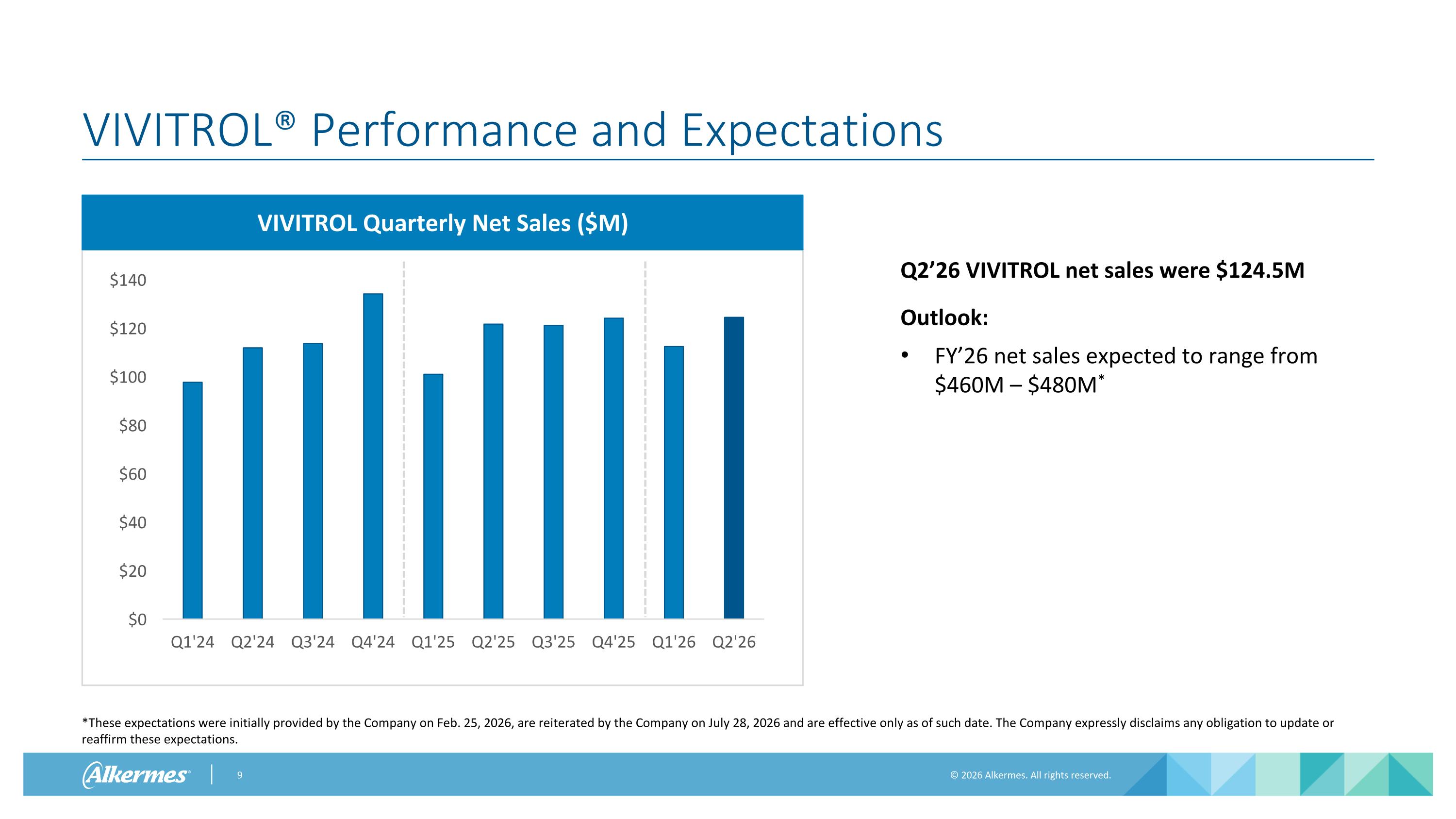 VIVITROL® Performance and Expectations

VIVITROL Quarterly Net Sales ($M)

$140
$120
$100
$80
$60
$40
$20
$0

Q1'24 Q2'24 Q3'24 Q4'24 Q1'25 Q2'25 Q3'25 Q4'25 Q1'26 Q2'26

Q2’26 VIVITROL net sales were $124.5M

Outlook:

• FY’26 net sales expected to range from $460M – $480M*

*These expectations were initially provided by the Company on Feb. 25, 2026, are reiterated by the Company on July 28, 2026 and are effective only as of such date. The Company expressly disclaims any obligation to update or reaffirm these expectations.

Alkermes | 9

© 2026 Alkermes. All rights reserved.